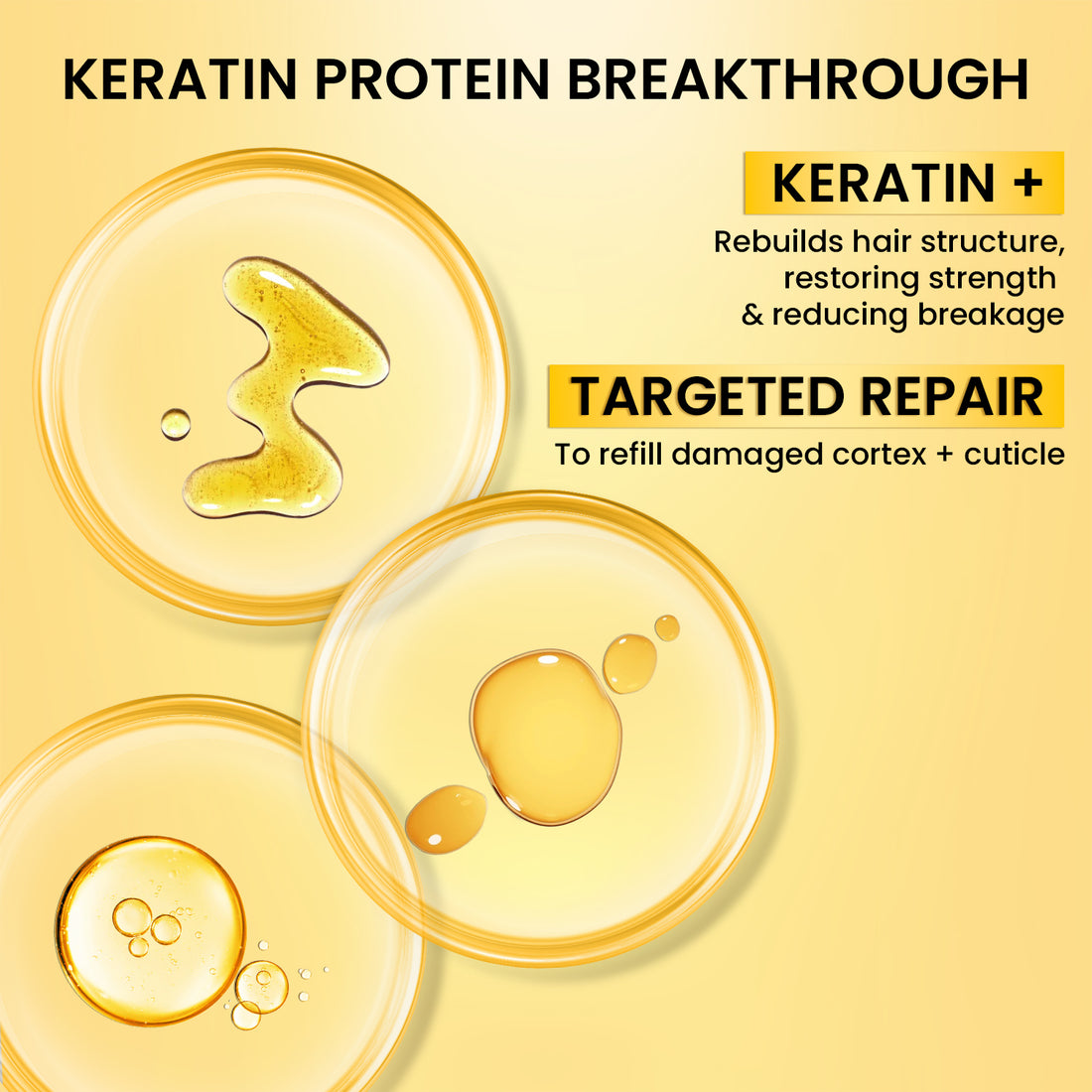 KERATIN PROTEIN BREAKTHROUGH

KERATIN +

Rebuilds hair structure, restoring strength & reducing breakage

TARGETED REPAIR

To refill damaged cortex + cuticle